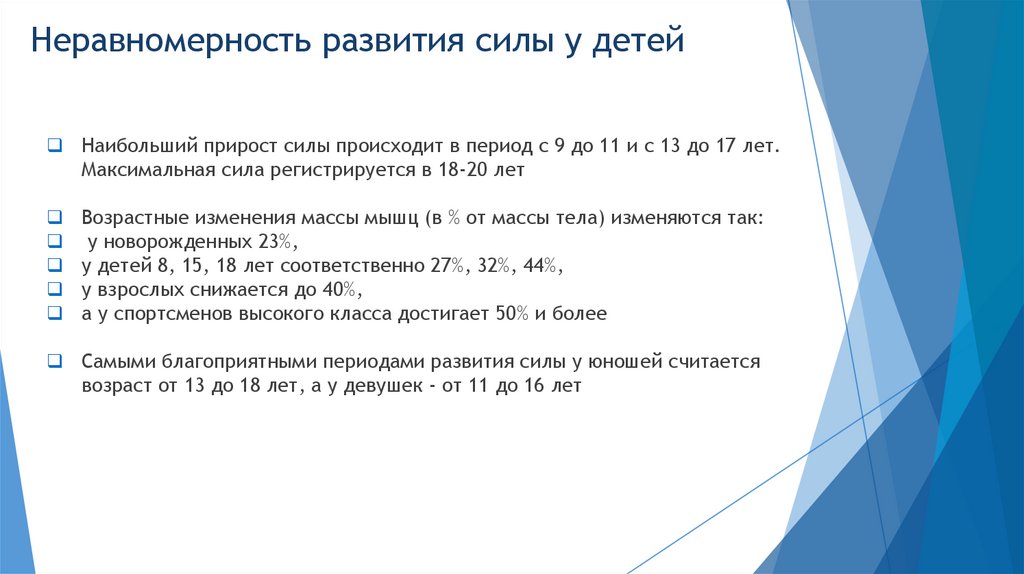 Неравномерность развития силы у детей

Наибольший прирост силы происходит в период с 9 до 11 и с 13 до 17 лет. Максимальная сила регистрируется в 18-20 лет

Возрастные изменения массы мышц (в % от массы тела) изменяются так:
у новорожденных 23%,
у детей 8, 15, 18 лет соответственно 27%, 32%, 44%,
у взрослых снижается до 40%,
а у спортсменов высокого класса достигает 50% и более

Самыми благоприятными периодами развития силы у юношей считается возраст от 13 до 18 лет, а у девушек - от 11 до 16 лет